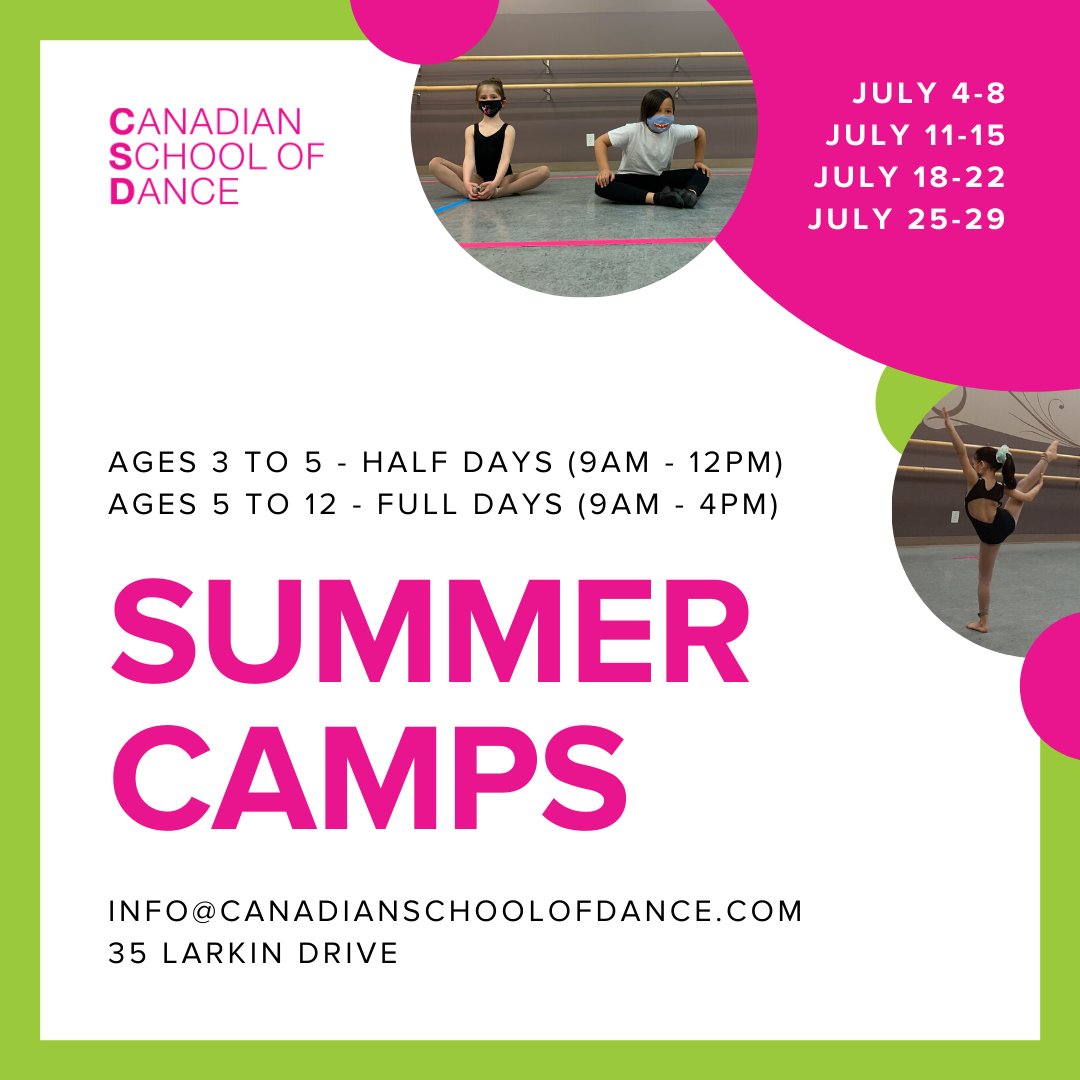 CANADIAN
SCHOOL OF
DANCE

JULY 4-8
JULY 11-15
JULY 18-22
JULY 25-29

AGES 3 TO 5 - HALF DAYS (9AM - 12PM)
AGES 5 TO 12 - FULL DAYS (9AM - 4PM)

SUMMER CAMPS

INFO@CANADIANSCHOOLOFDANCE.COM
35 LARKIN DRIVE